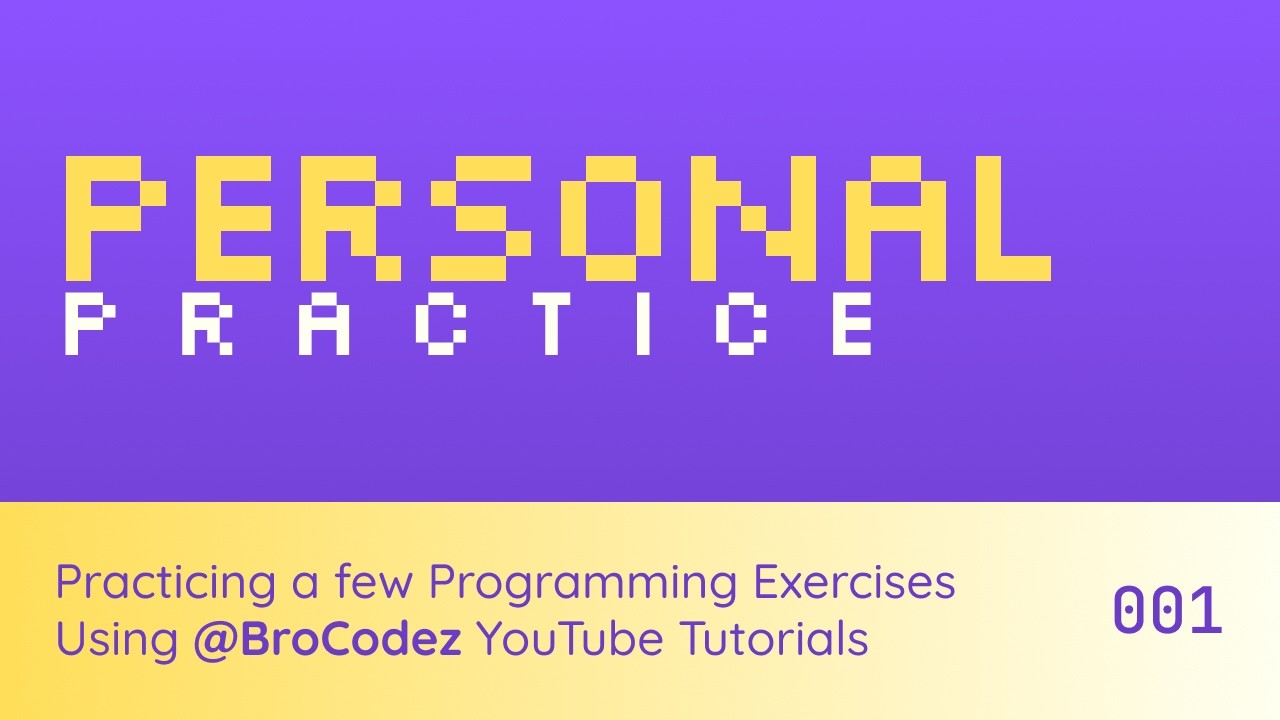 PERSONAL
PRACTICE

Practicing a few Programming Exercises Using @BroCodez YouTube Tutorials

001